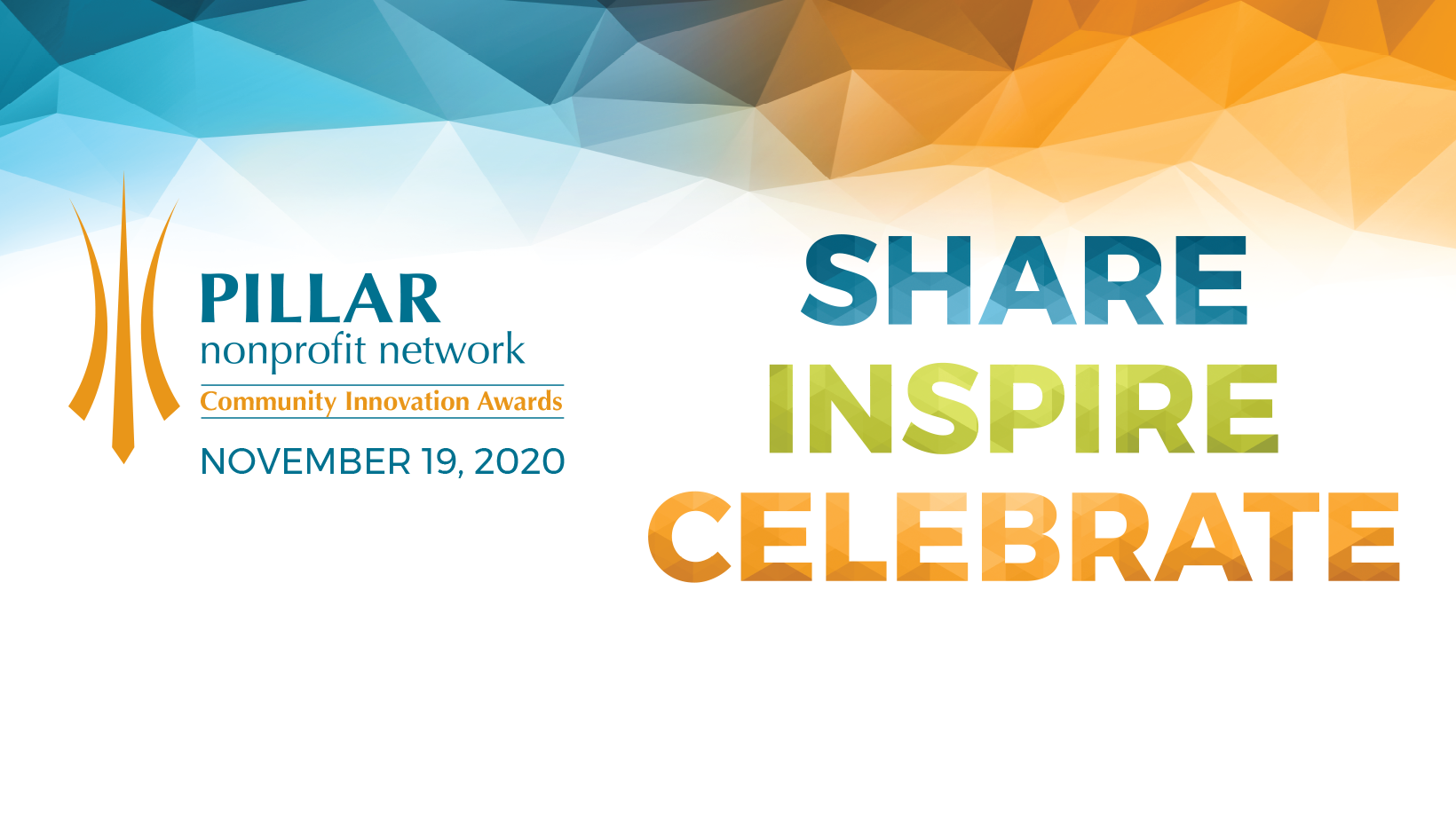 PILLAR
nonprofit network
Community Innovation Awards
NOVEMBER 19, 2020

SHARE
INSPIRE
CELEBRATE